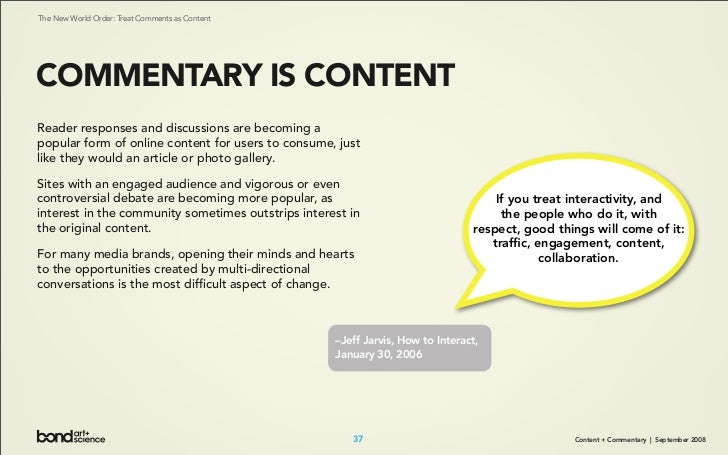 The New World Order: Treat Comments as Content

COMMENTARY IS CONTENT

Reader responses and discussions are becoming a popular form of online content for users to consume, just like they would an article or photo gallery.

Sites with an engaged audience and vigorous or even controversial debate are becoming more popular, as interest in the community sometimes outstrips interest in the original content.

For many media brands, opening their minds and hearts to the opportunities created by multi-directional conversations is the most difficult aspect of change.

If you treat interactivity, and the people who do it, with respect, good things will come of it: traffic, engagement, content, collaboration.

–Jeff Jarvis, How to Interact, January 30, 2006

bond art+ science

37

Content + Commentary | September 2008